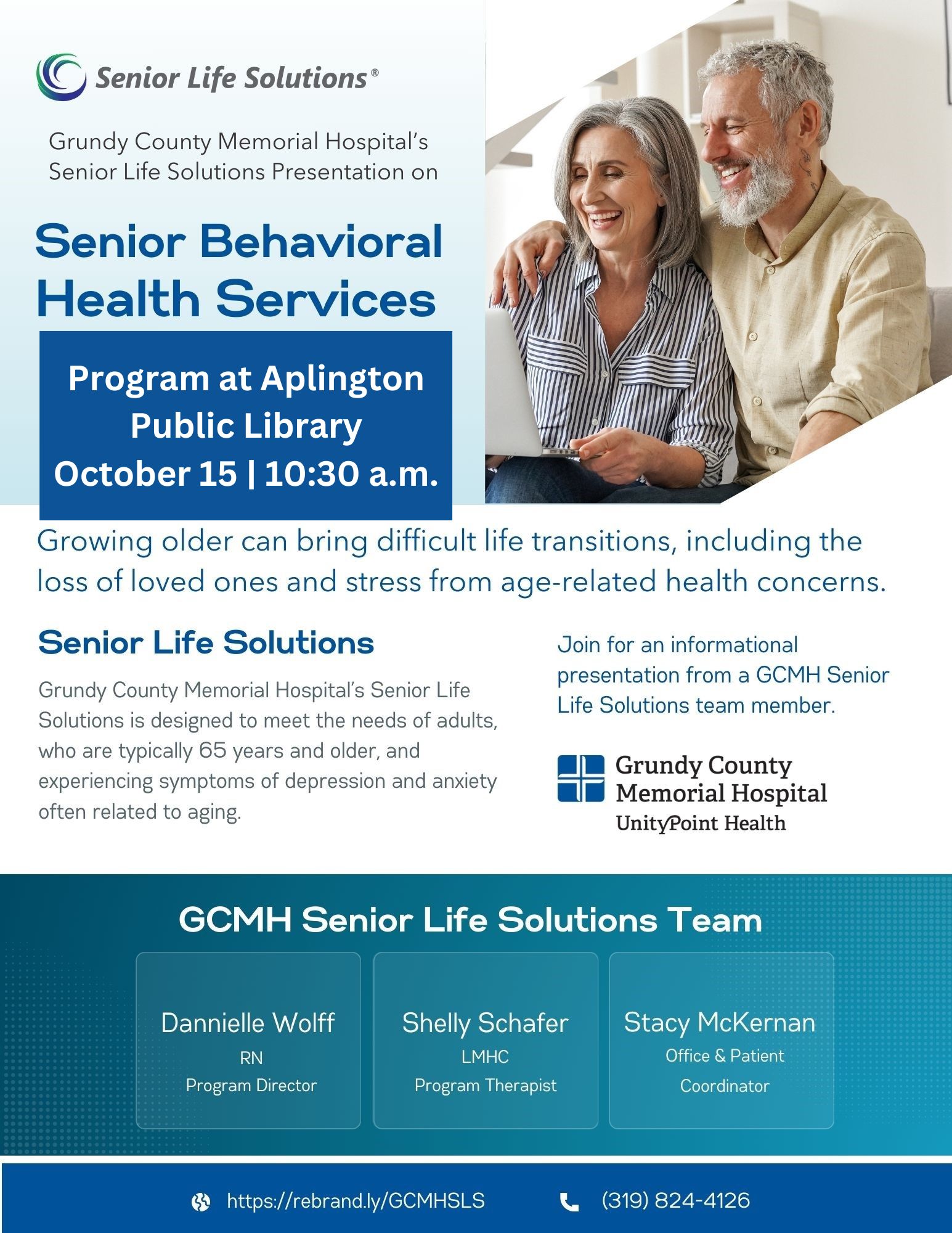 Senior Life Solutions®

Grundy County Memorial Hospital's Senior Life Solutions Presentation on

Senior Behavioral Health Services

Program at Aplington Public Library
October 15 | 10:30 a.m.

Growing older can bring difficult life transitions, including the loss of loved ones and stress from age-related health concerns.

Senior Life Solutions

Grundy County Memorial Hospital's Senior Life Solutions is designed to meet the needs of adults, who are typically 65 years and older, and experiencing symptoms of depression and anxiety often related to aging.

Join for an informational presentation from a GCMH Senior Life Solutions team member.

Grundy County Memorial Hospital
UnityPoint Health

GCMH Senior Life Solutions Team

Dannielle Wolff
RN
Program Director

Shelly Schafer
LMHC
Program Therapist

Stacy McKernan
Office & Patient Coordinator

https://rebrand.ly/GCMHSLS

(319) 824-4126